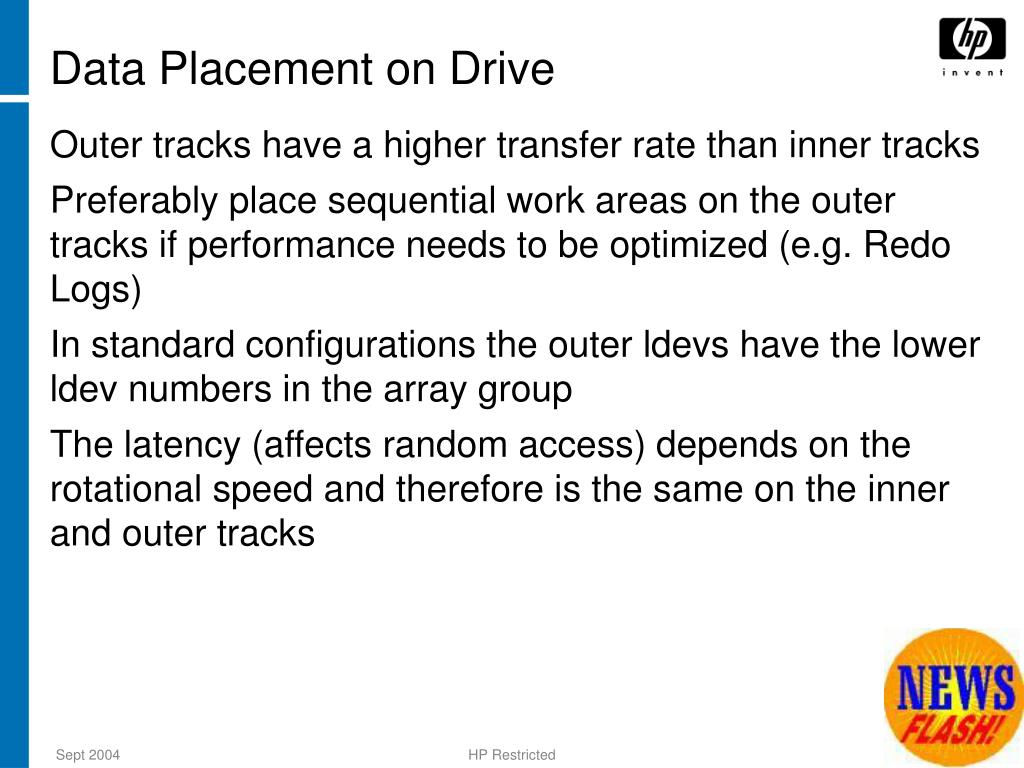 Data Placement on Drive

hp
invent

Outer tracks have a higher transfer rate than inner tracks

Preferably place sequential work areas on the outer tracks if performance needs to be optimized (e.g. Redo Logs)

In standard configurations the outer ldevs have the lower ldev numbers in the array group

The latency (affects random access) depends on the rotational speed and therefore is the same on the inner and outer tracks

NEWS FLASH!

Sept 2004

HP Restricted